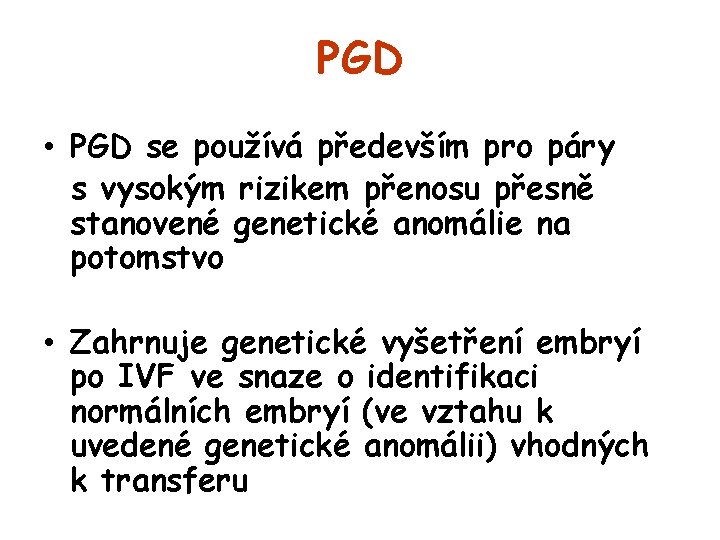 PGD

• PGD se používá především pro páry s vysokým rizikem přenosu přesně stanovené genetické anomálie na potomstvo

• Zahrnuje genetické vyšetření embryí po IVF ve snaze o identifikaci normálních embryí (ve vztahu k uvedené genetické anomálii) vhodných k transferu